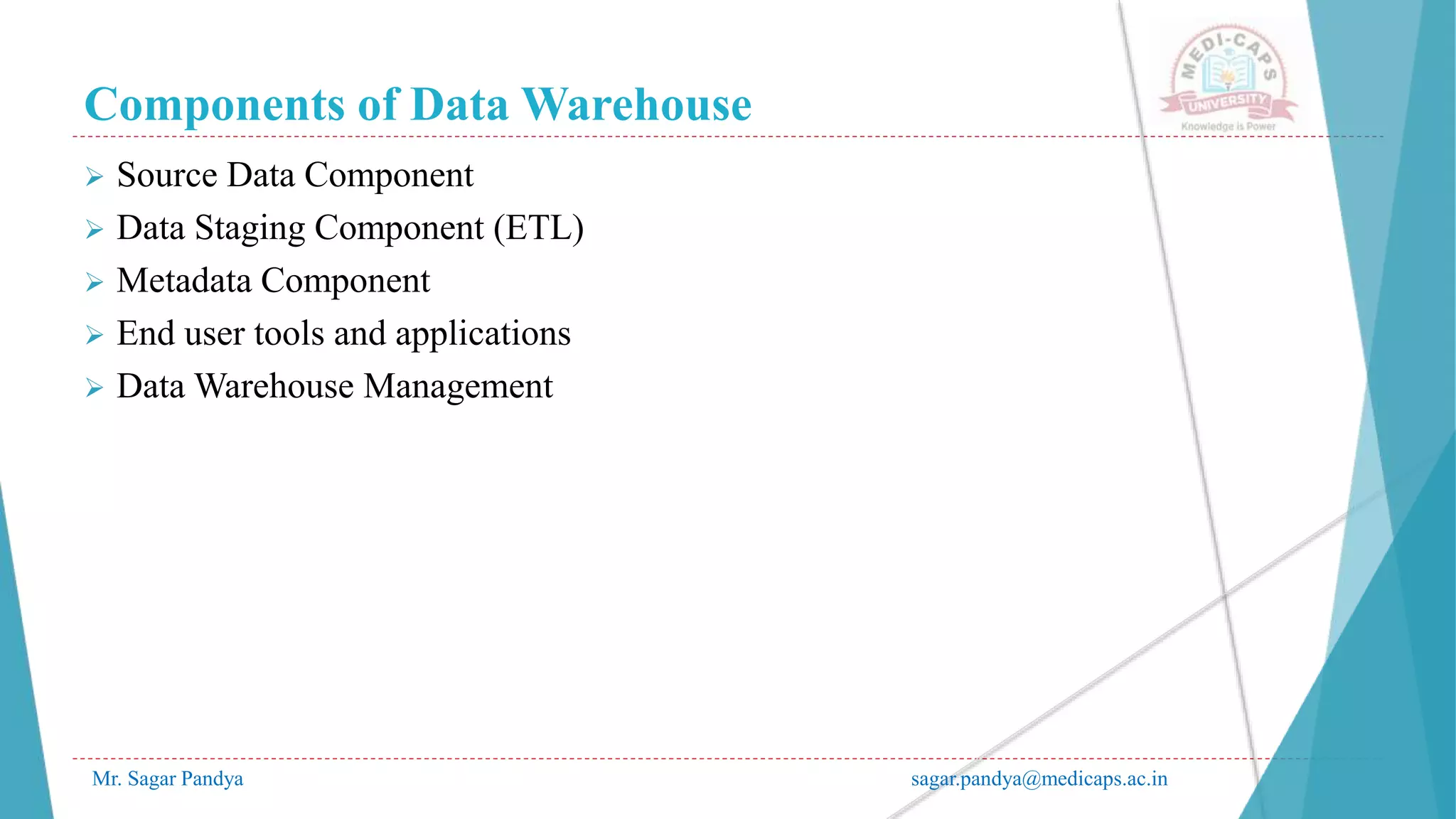 MEDI-CAPS UNIVERSITY
Knowledge is Power

Components of Data Warehouse

➢ Source Data Component
➢ Data Staging Component (ETL)
➢ Metadata Component
➢ End user tools and applications
➢ Data Warehouse Management

Mr. Sagar Pandya

sagar.pandya@medicaps.ac.in